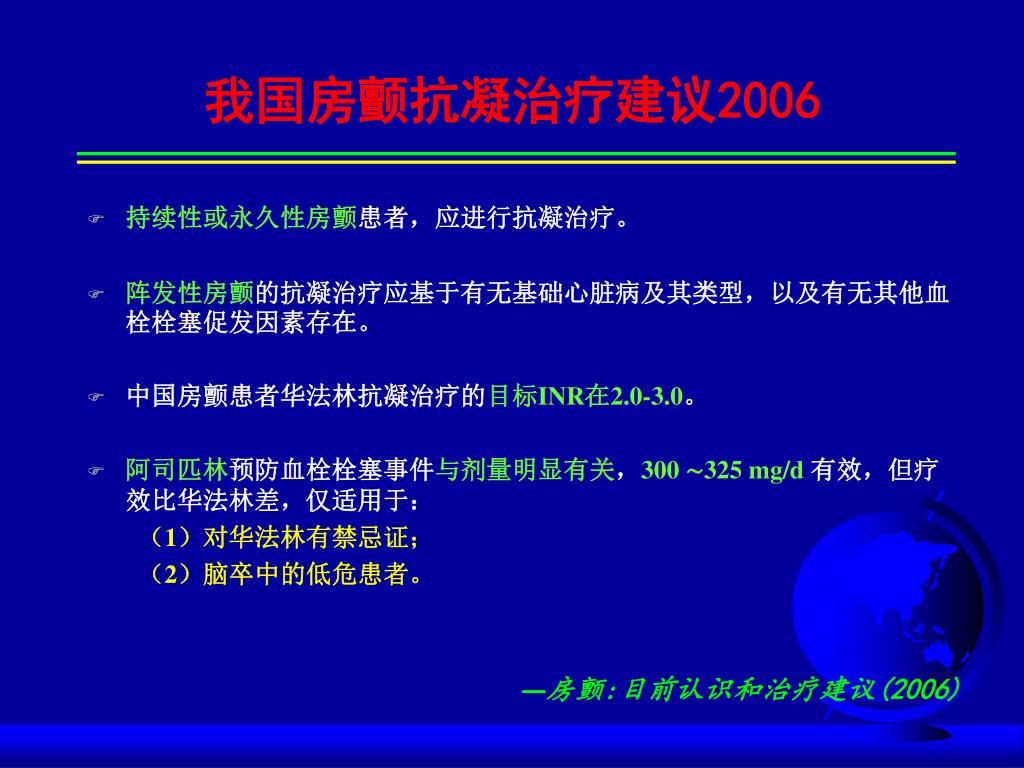 我国房颤抗凝治疗建议2006

持续性或永久性房颤患者，应进行抗凝治疗。

阵发性房颤的抗凝治疗应基于有无基础心脏病及其类型，以及有无其他血栓栓塞促发因素存在。

中国房颤患者华法林抗凝治疗的目标INR在2.0-3.0。

阿司匹林预防血栓栓塞事件与剂量明显有关，300 ~325 mg/d 有效，但疗效比华法林差，仅适用于：
（1）对华法林有禁忌证；
（2）脑卒中的低危患者。

—房颤：目前认识和治疗建议(2006)